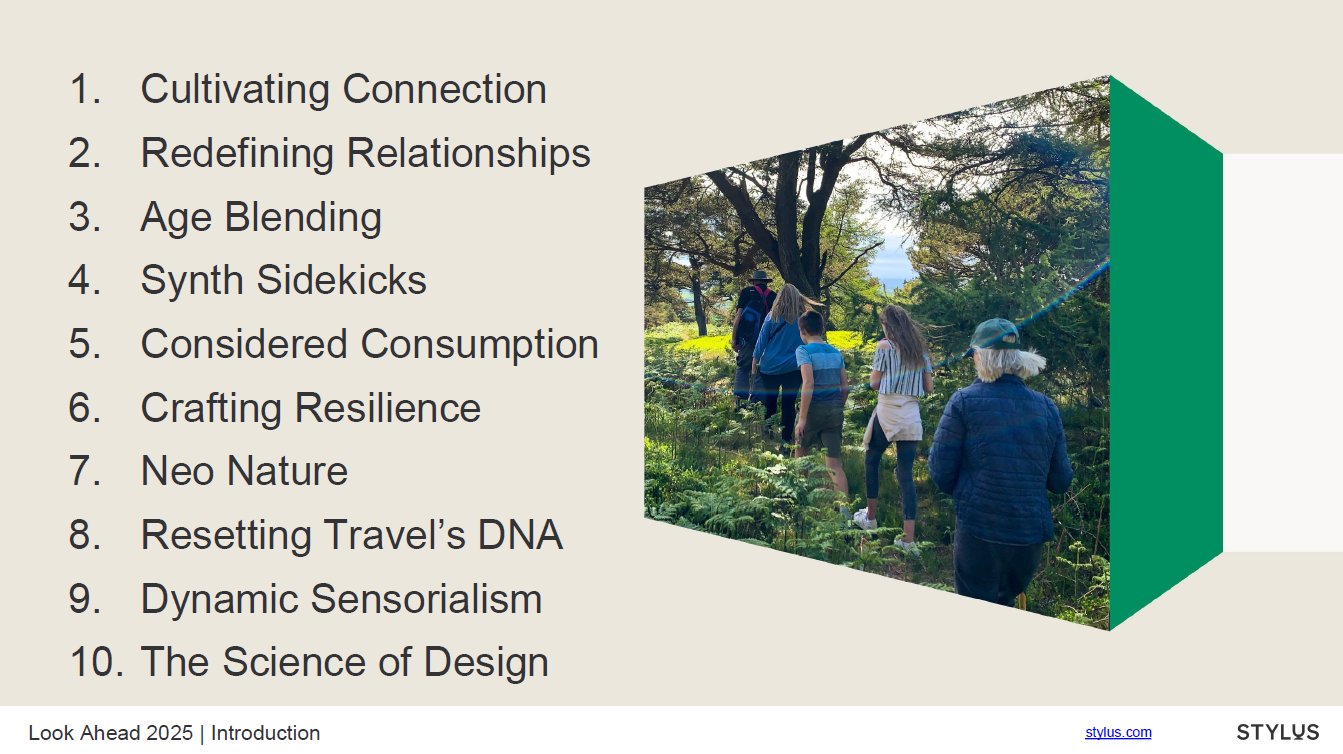 1. Cultivating Connection
2. Redefining Relationships
3. Age Blending
4. Synth Sidekicks
5. Considered Consumption
6. Crafting Resilience
7. Neo Nature
8. Resetting Travel's DNA
9. Dynamic Sensorialism
10. The Science of Design

Look Ahead 2025 | Introduction

stylus.com

STYLUS